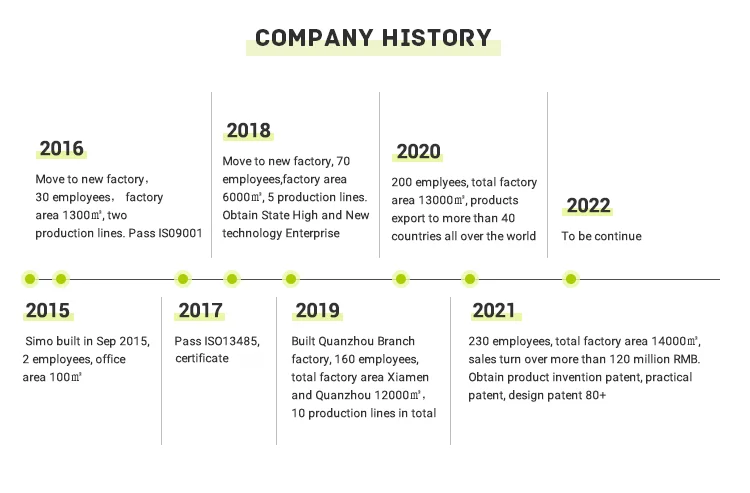 COMPANY HISTORY

2016

Move to new factory， 30 employees， factory area 1300㎡, two production lines. Pass IS09001

2018

Move to new factory, 70 employees,factory area 6000㎡, 5 production lines. Obtain State High and New technology Enterprise

2020

200 emplyees, total factory area 13000㎡, products export to more than 40 countries all over the world

2022

To be continue

2015

Simo built in Sep 2015, 2 employees, office area 100㎡

2017

Pass ISO13485, certificate

2019

Built Quanzhou Branch factory, 160 employees, total factory area Xiamen and Quanzhou 12000㎡， 10 production lines in total

2021

230 employees, total factory area 14000㎡, sales turn over more than 120 million RMB. Obtain product invention patent, practical patent, design patent 80+